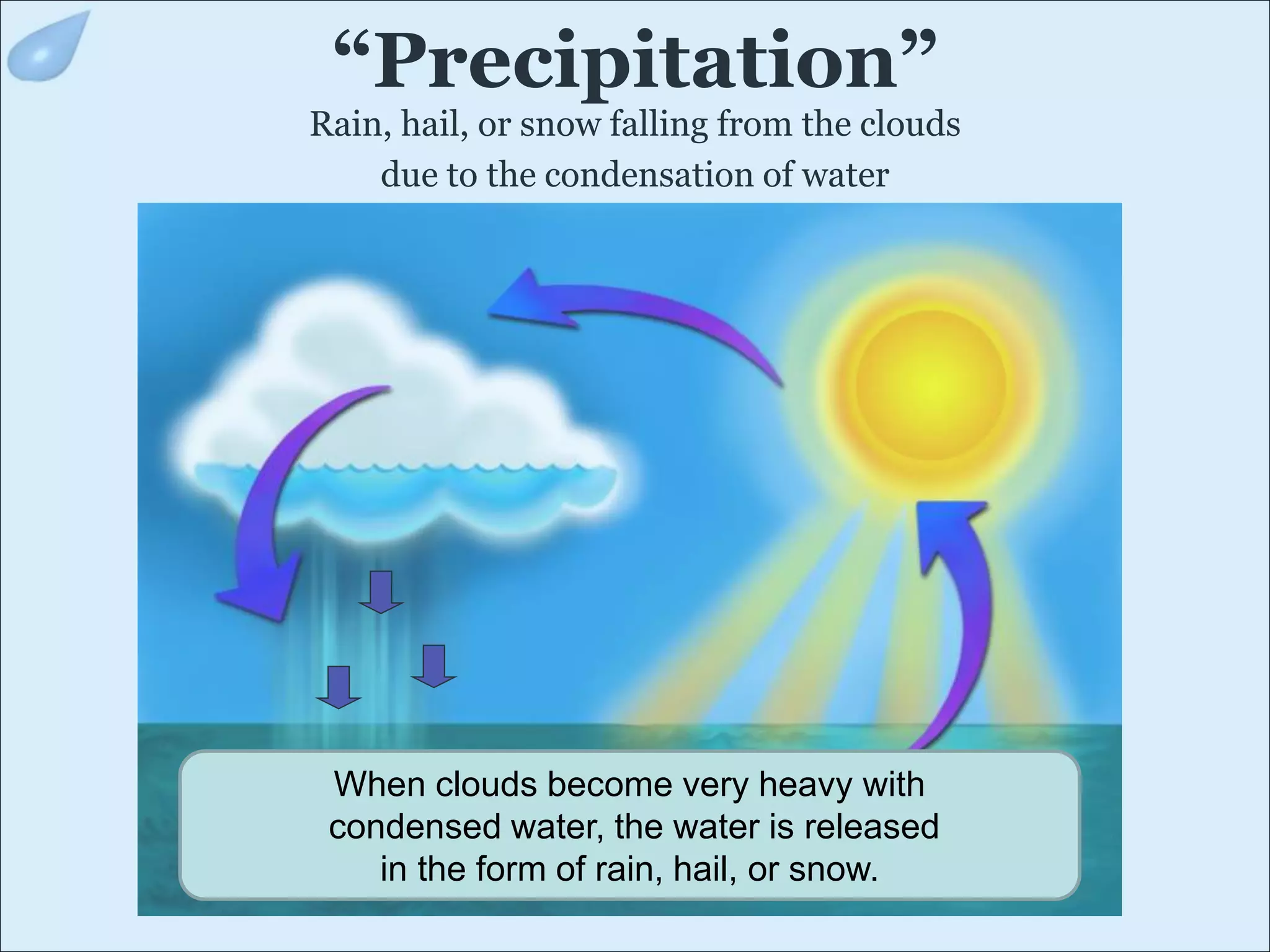 “Precipitation”

Rain, hail, or snow falling from the clouds due to the condensation of water

When clouds become very heavy with condensed water, the water is released in the form of rain, hail, or snow.